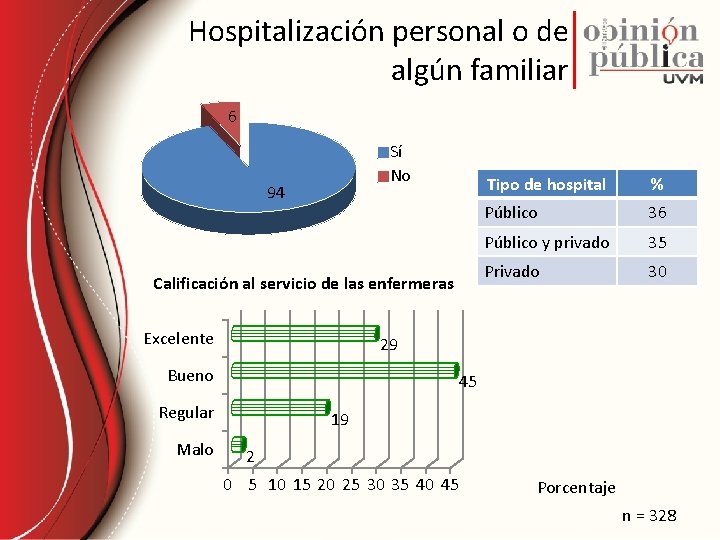 Hospitalización personal o de algún familiar

opinión pública UVM

6

94

Sí
No

| Tipo de hospital | % |
|---|---|
| Público | 36 |
| Público y privado | 35 |
| Privado | 30 |

Calificación al servicio de las enfermeras

Excelente 29
Bueno 45
Regular 19
Malo 2

0 5 10 15 20 25 30 35 40 45

Porcentaje

n = 328